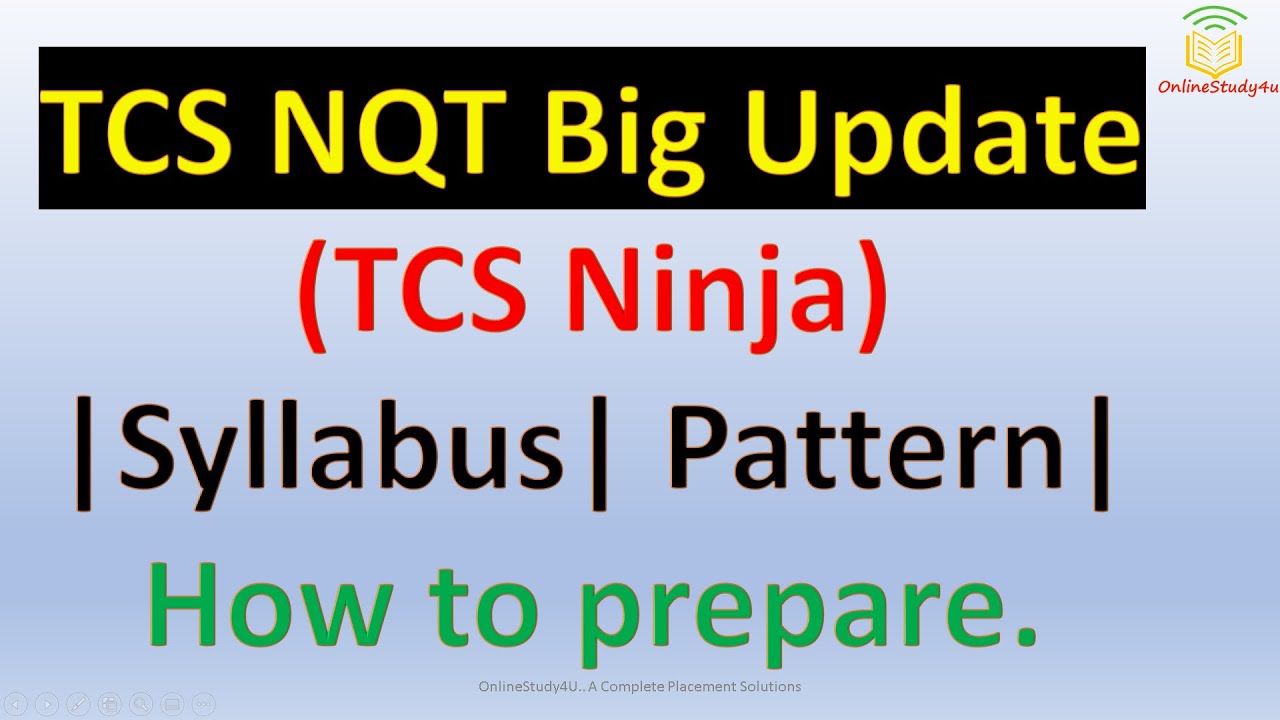 OnlineStudy4u

TCS NQT Big Update

(TCS Ninja)

|Syllabus| Pattern|

How to prepare.

OnlineStudy4U.. A Complete Placement Solutions